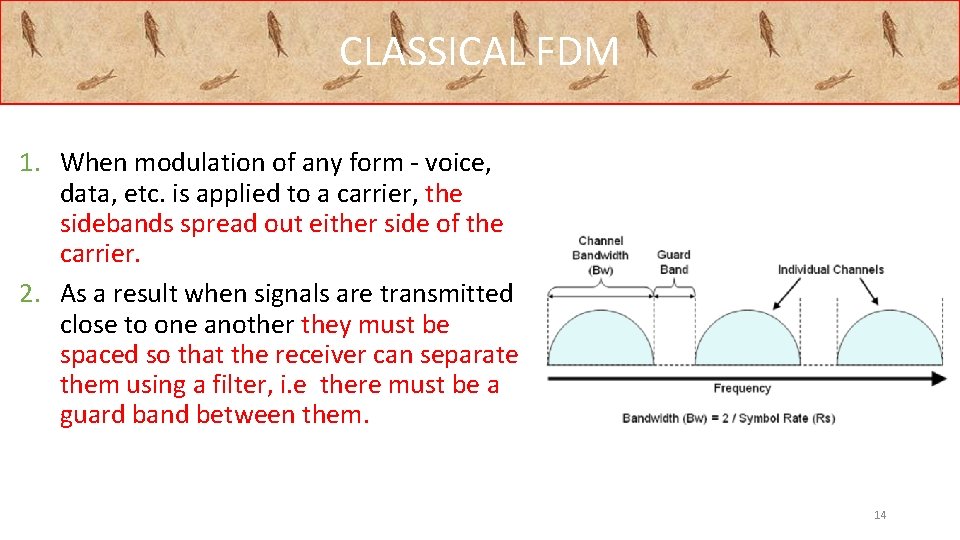 CLASSICAL FDM

1. When modulation of any form - voice, data, etc. is applied to a carrier, the sidebands spread out either side of the carrier.
2. As a result when signals are transmitted close to one another they must be spaced so that the receiver can separate them using a filter, i.e there must be a guard band between them.

Channel Bandwidth (Bw)
Guard Band
Individual Channels
Frequency
Bandwidth (Bw) = 2 / Symbol Rate (Rs)

14